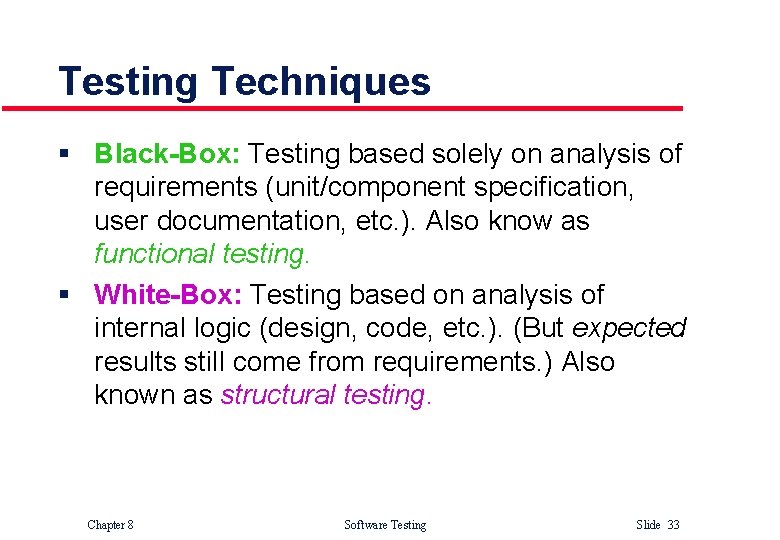 Testing Techniques

▪ Black-Box: Testing based solely on analysis of requirements (unit/component specification, user documentation, etc.). Also know as functional testing.

▪ White-Box: Testing based on analysis of internal logic (design, code, etc.). (But expected results still come from requirements.) Also known as structural testing.

Chapter 8

Software Testing

Slide 33